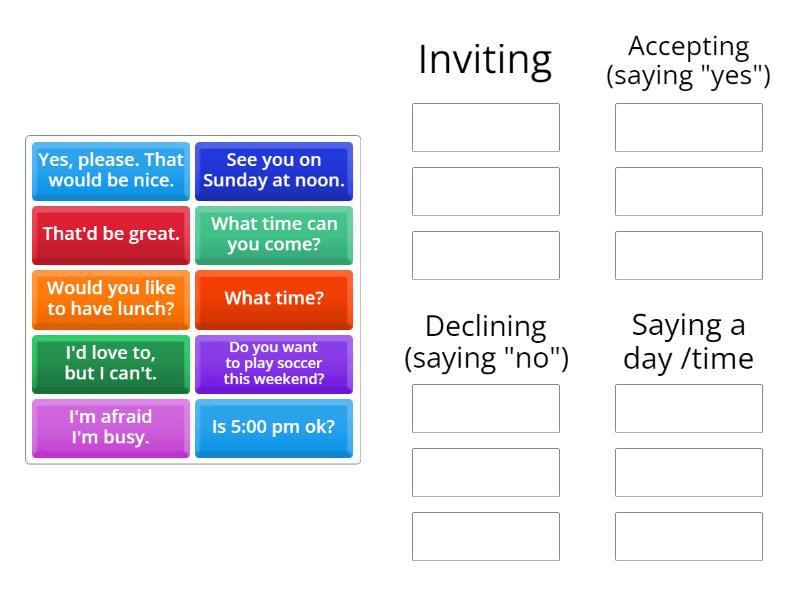 Yes, please. That would be nice.

See you on Sunday at noon.

That'd be great.

What time can you come?

Would you like to have lunch?

What time?

I'd love to, but I can't.

Do you want to play soccer this weekend?

I'm afraid I'm busy.

Is 5:00 pm ok?

Inviting

Accepting (saying "yes")

Declining (saying "no")

Saying a day /time